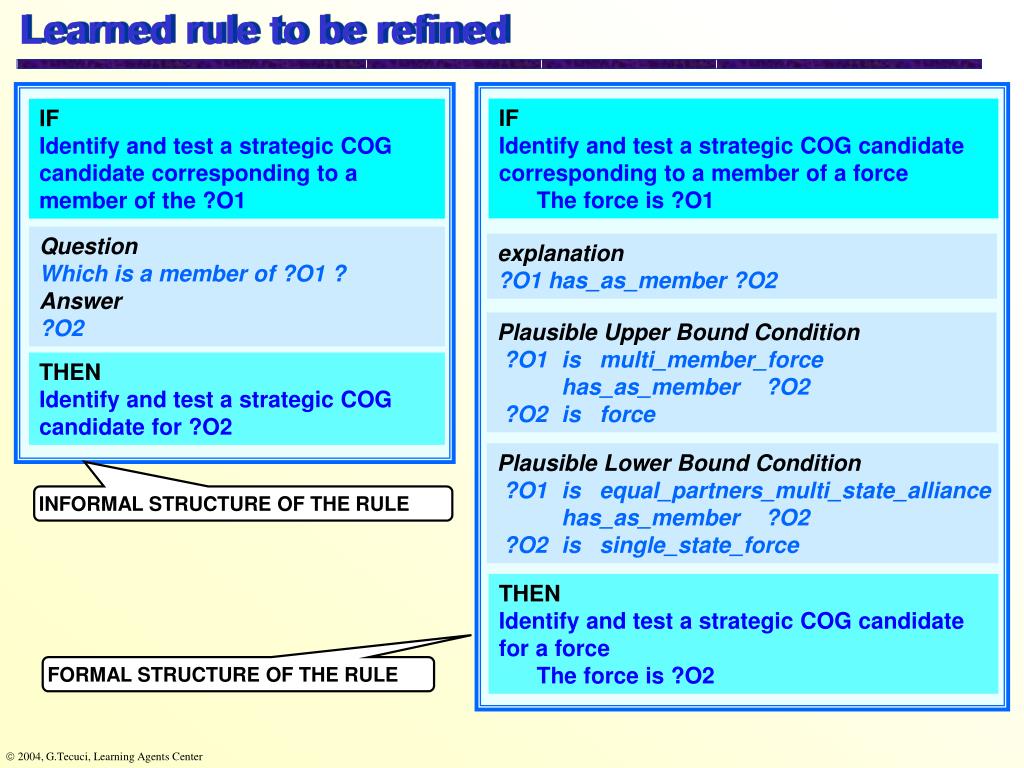 Learned rule to be refined

IF
Identify and test a strategic COG candidate corresponding to a member of the ?O1

Question
Which is a member of ?O1 ?
Answer
?O2

THEN
Identify and test a strategic COG candidate for ?O2

INFORMAL STRUCTURE OF THE RULE

IF
Identify and test a strategic COG candidate corresponding to a member of a force
The force is ?O1

explanation
?O1 has_as_member ?O2

Plausible Upper Bound Condition
?O1 is multi_member_force
has_as_member ?O2
?O2 is force

Plausible Lower Bound Condition
?O1 is equal_partners_multi_state_alliance
has_as_member ?O2
?O2 is single_state_force

THEN
Identify and test a strategic COG candidate for a force
The force is ?O2

FORMAL STRUCTURE OF THE RULE

© 2004, G.Tecuci, Learning Agents Center